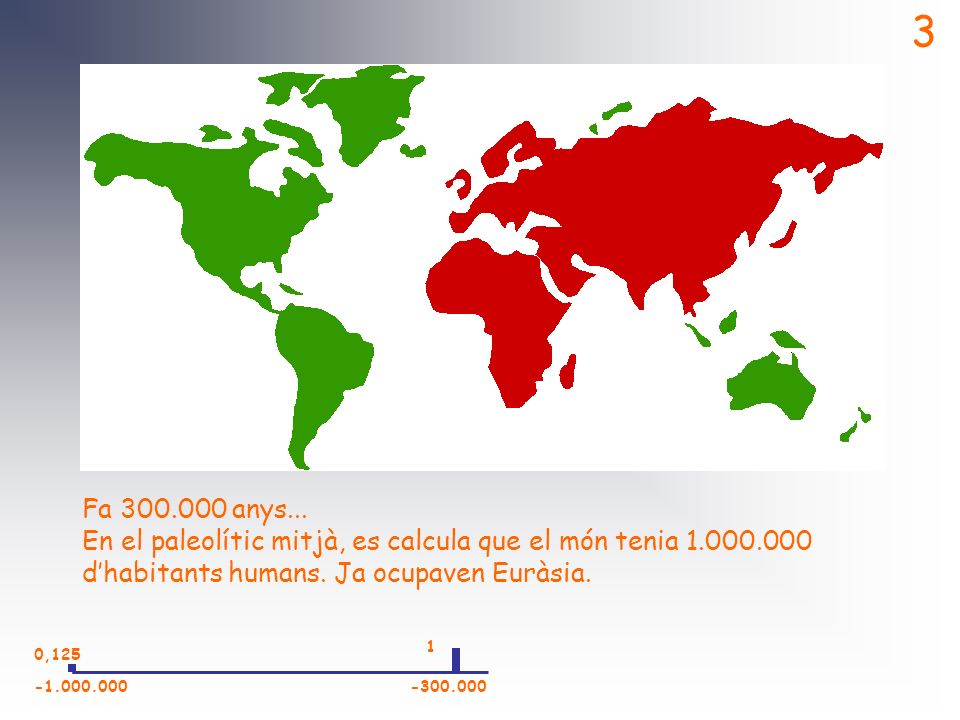 3

Fa 300.000 anys...
En el paleolític mitjà, es calcula que el món tenia 1.000.000 d'habitants humans. Ja ocupaven Euràsia.

0,125
1
-1.000.000
-300.000